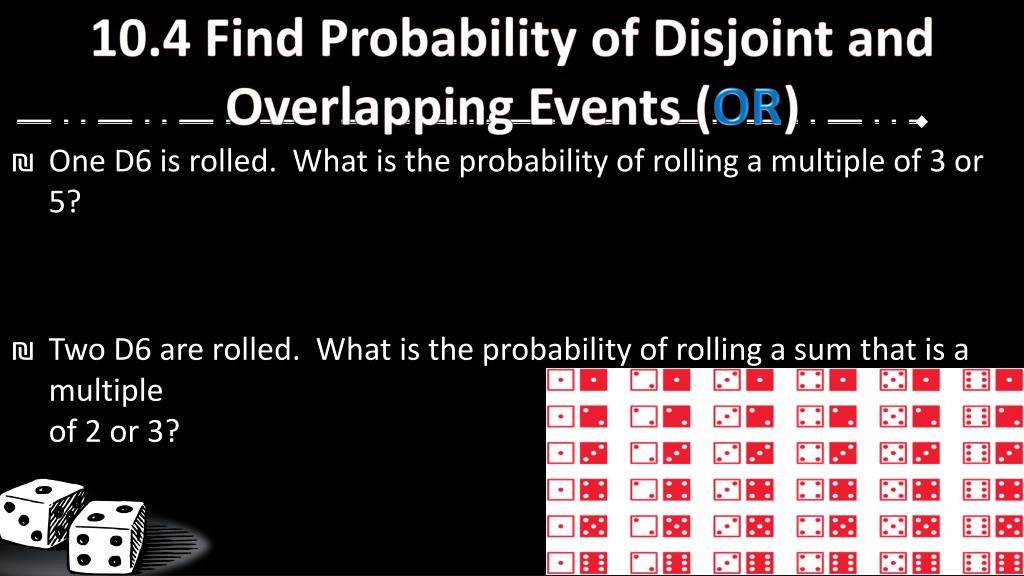 10.4 Find Probability of Disjoint and Overlapping Events (OR)

₪ One D6 is rolled. What is the probability of rolling a multiple of 3 or 5?

₪ Two D6 are rolled. What is the probability of rolling a sum that is a multiple of 2 or 3?